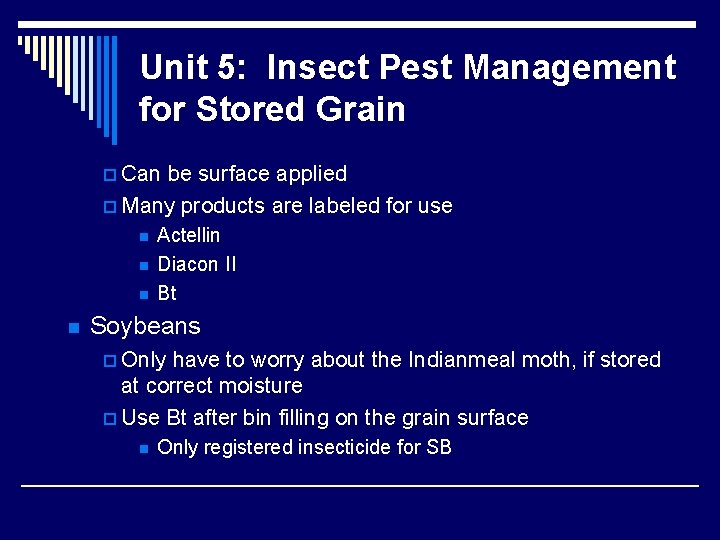 Unit 5: Insect Pest Management for Stored Grain

Can be surface applied
Many products are labeled for use
Actellin
Diacon II
Bt
Soybeans
Only have to worry about the Indianmeal moth, if stored at correct moisture
Use Bt after bin filling on the grain surface
Only registered insecticide for SB